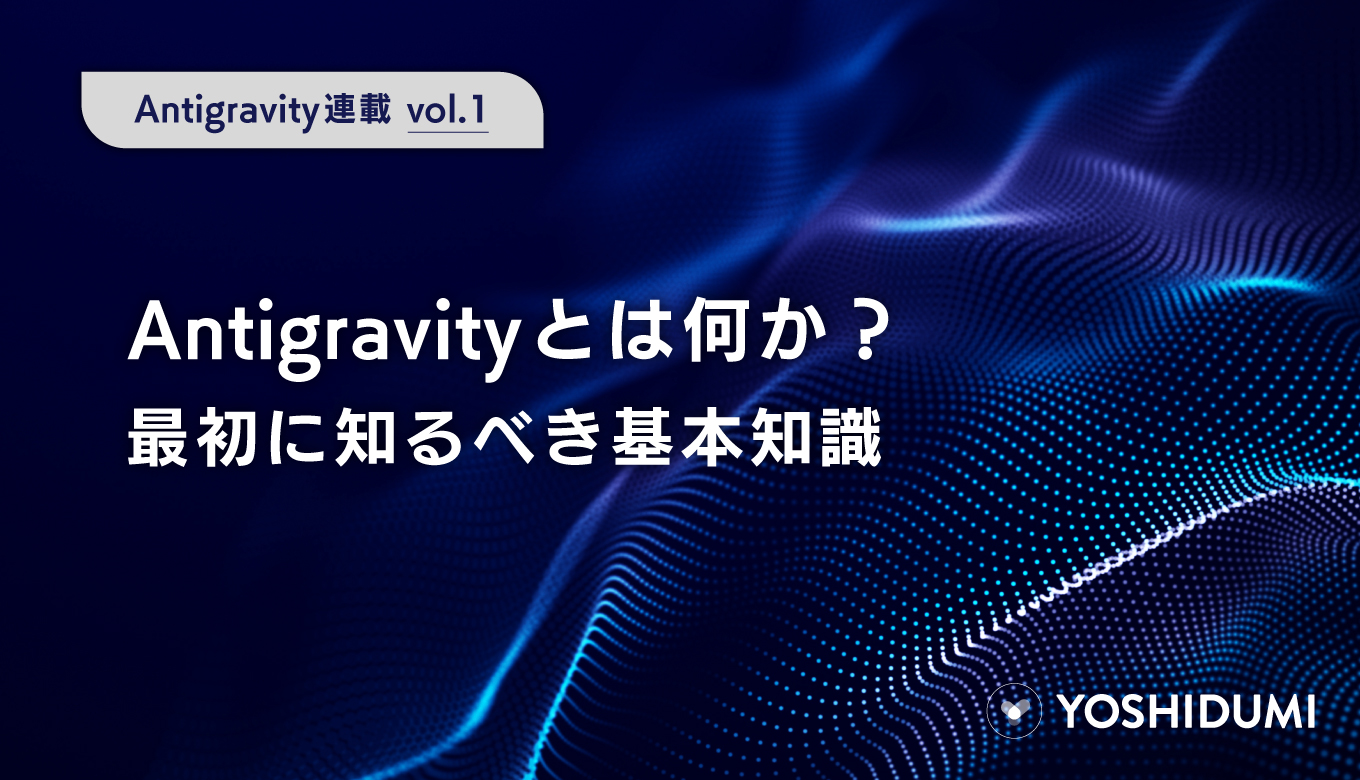 Antigravity連載 vol.1

Antigravityとは何か？
最初に知るべき基本知識

YOSHIDUMI